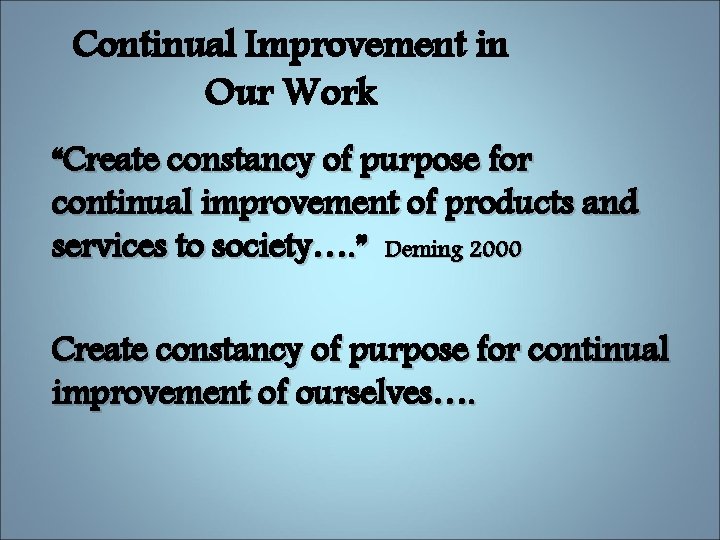 Continual Improvement in Our Work

“Create constancy of purpose for continual improvement of products and services to society….” Deming 2000

Create constancy of purpose for continual improvement of ourselves….